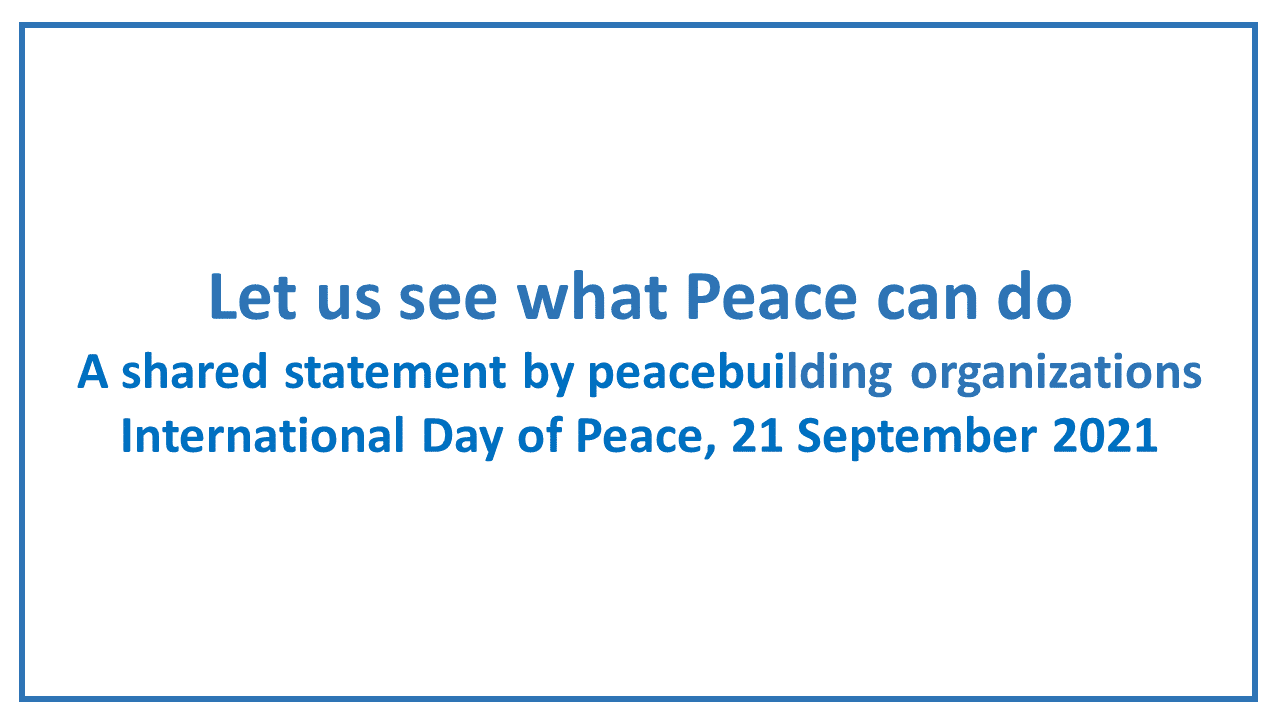 Let us see what Peace can do
A shared statement by peacebuilding organizations
International Day of Peace, 21 September 2021